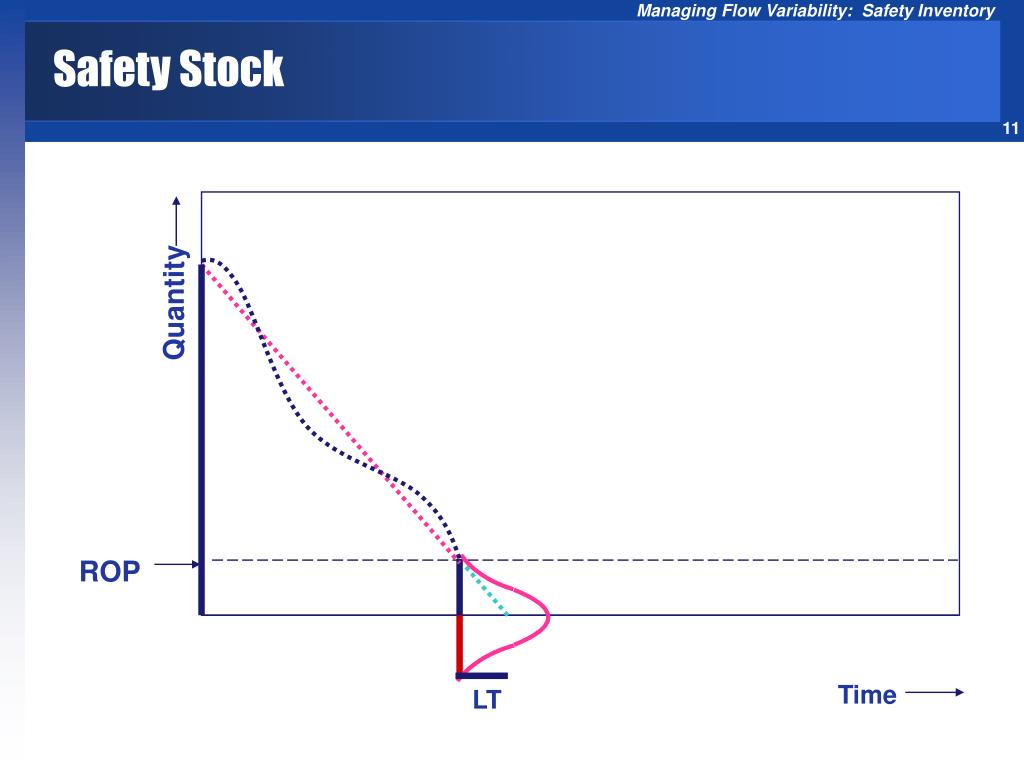 Managing Flow Variability: Safety Inventory

Safety Stock

11

Quantity

ROP

LT

Time